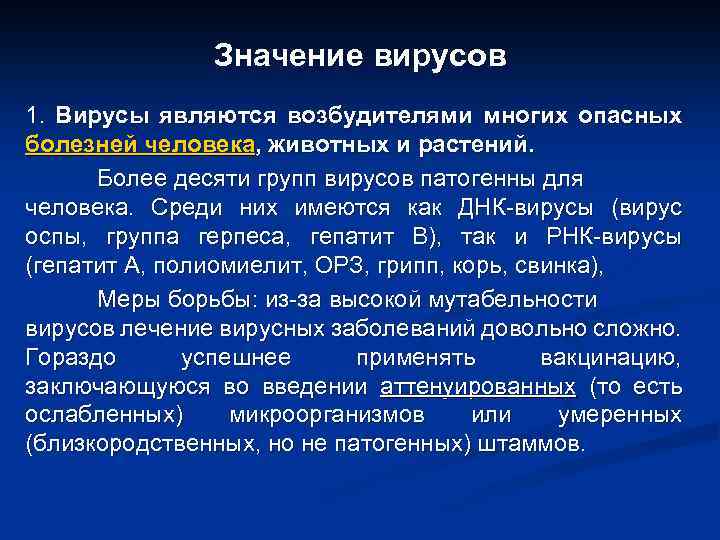 Значение вирусов

1. Вирусы являются возбудителями многих опасных болезней человека, животных и растений.

Более десяти групп вирусов патогенны для человека. Среди них имеются как ДНК-вирусы (вирус оспы, группа герпеса, гепатит В), так и РНК-вирусы (гепатит А, полиомиелит, ОРЗ, грипп, корь, свинка),

Меры борьбы: из-за высокой мутабельности вирусов лечение вирусных заболеваний довольно сложно. Гораздо успешнее применять вакцинацию, заключающуюся во введении аттенуированных (то есть ослабленных) микроорганизмов или умеренных (близкородственных, но не патогенных) штаммов.